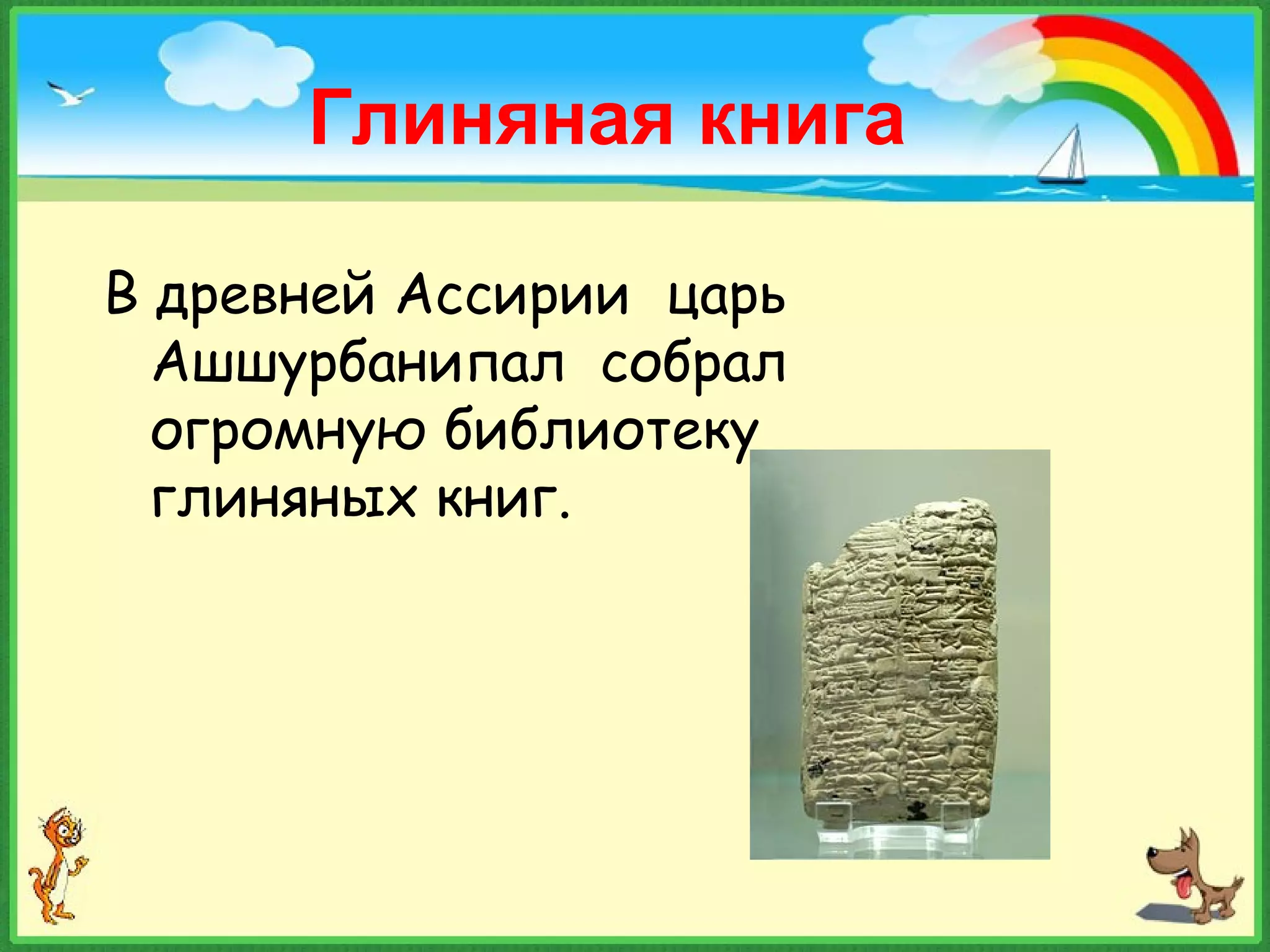 Глиняная книга

В древней Ассирии царь Ашшурбанипал собрал огромную библиотеку глиняных книг.